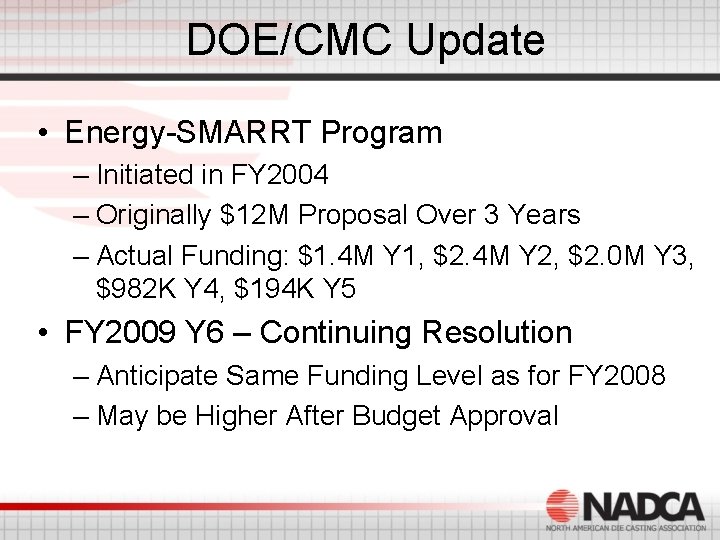 DOE/CMC Update

• Energy-SMARRT Program
– Initiated in FY2004
– Originally \$12M Proposal Over 3 Years
– Actual Funding: \$1.4M Y1, \$2.4M Y2, \$2.0M Y3, \$982K Y4, \$194K Y5

• FY2009 Y6 – Continuing Resolution
– Anticipate Same Funding Level as for FY2008
– May be Higher After Budget Approval

NADCA
NORTH AMERICAN DIE CASTING ASSOCIATION